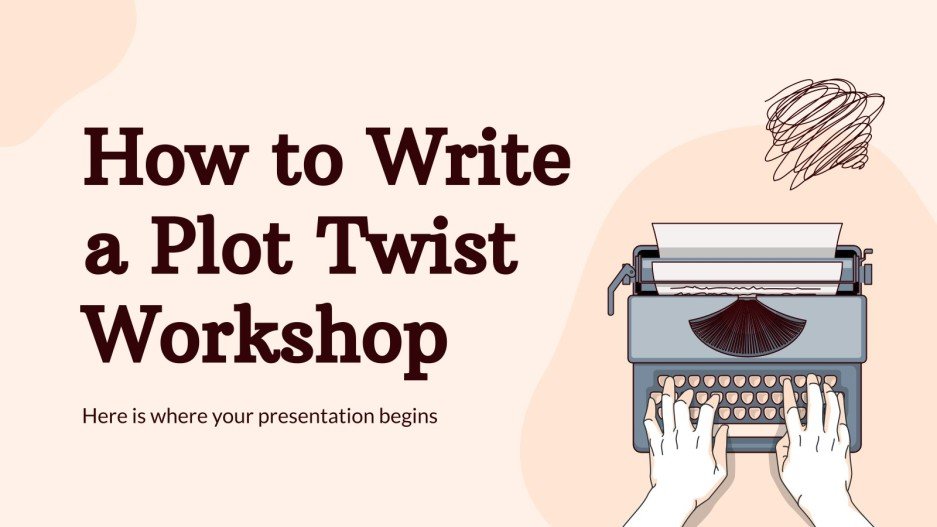 How to Write a Plot Twist Workshop

Here is where your presentation begins